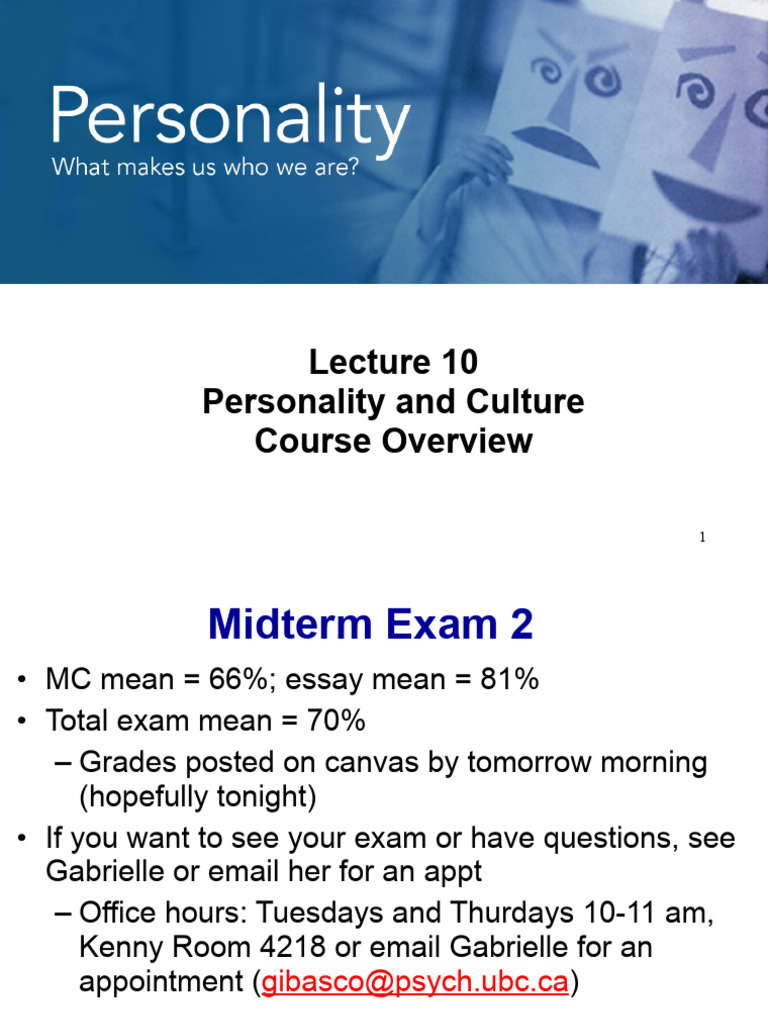 Personality
What makes us who we are?

Lecture 10
Personality and Culture
Course Overview

1

Midterm Exam 2

• MC mean = 66%; essay mean = 81%
• Total exam mean = 70%
– Grades posted on canvas by tomorrow morning (hopefully tonight)
• If you want to see your exam or have questions, see Gabrielle or email her for an appt
– Office hours: Tuesdays and Thurdays 10-11 am, Kenny Room 4218 or email Gabrielle for an appointment (gibasco@psych.ubc.ca)